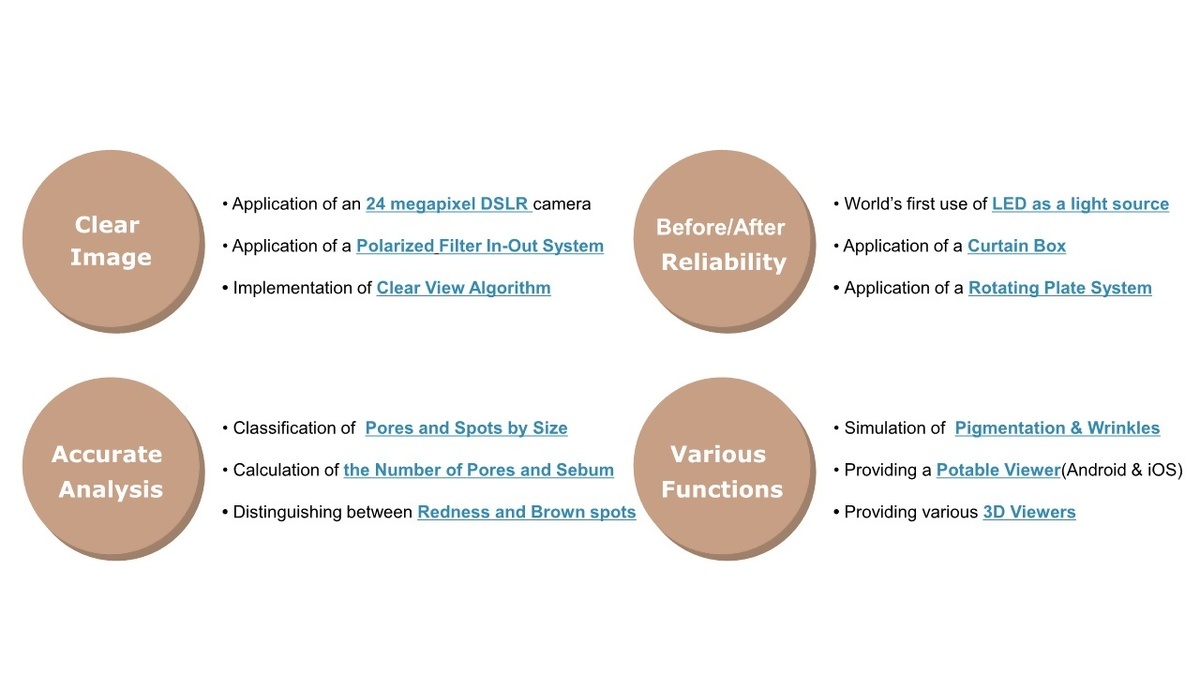 Clear Image

• Application of an 24 megapixel DSLR camera
• Application of a Polarized Filter In-Out System
• Implementation of Clear View Algorithm

Before/After Reliability

• World's first use of LED as a light source
• Application of a Curtain Box
• Application of a Rotating Plate System

Accurate Analysis

• Classification of Pores and Spots by Size
• Calculation of the Number of Pores and Sebum
• Distinguishing between Redness and Brown spots

Various Functions

• Simulation of Pigmentation & Wrinkles
• Providing a Potable Viewer(Android & iOS)
• Providing various 3D Viewers